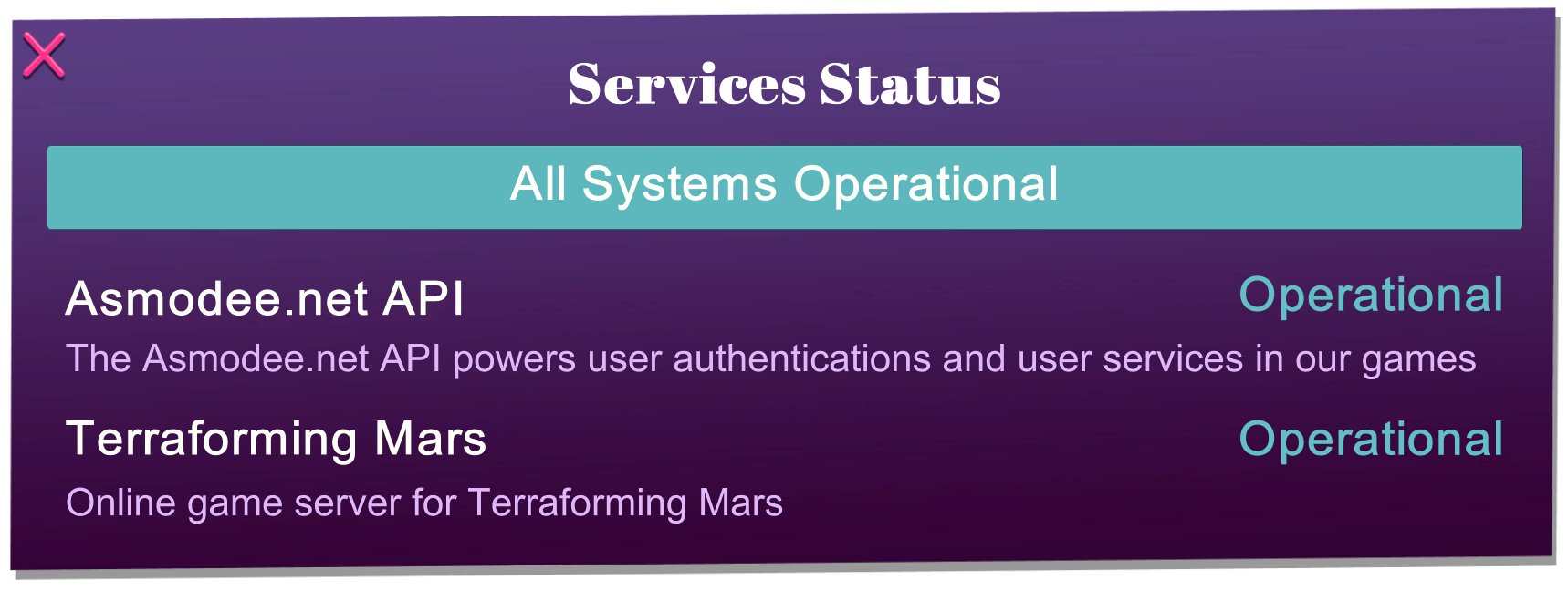 Services Status

All Systems Operational

Asmodee.net API
Operational

The Asmodee.net API powers user authentications and user services in our games

Terraforming Mars
Operational

Online game server for Terraforming Mars